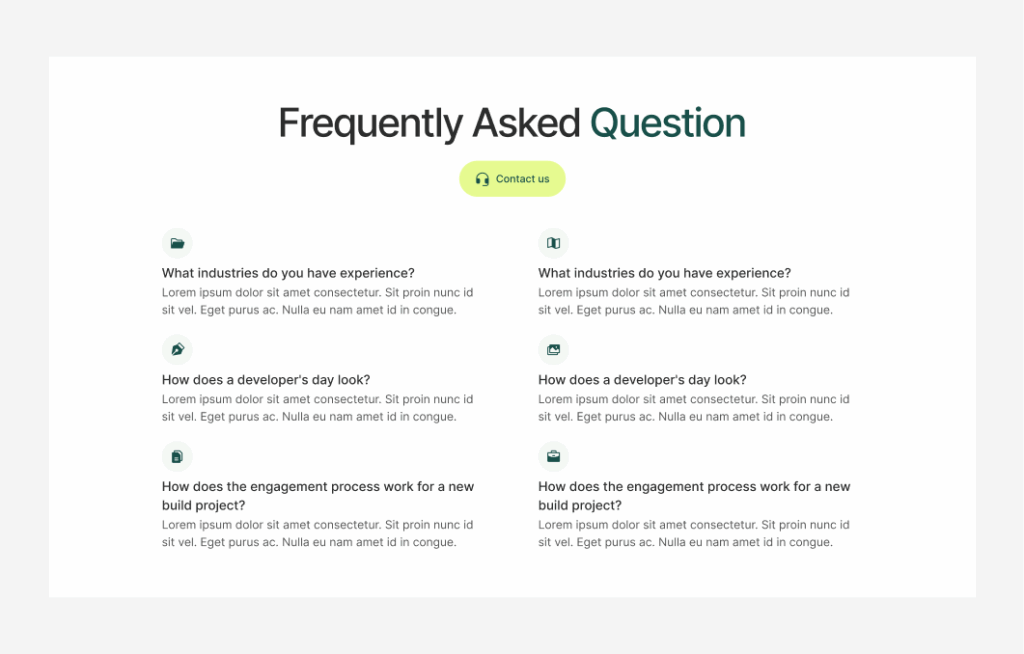 Frequently Asked Question

Contact us

What industries do you have experience?
Lorem ipsum dolor sit amet consectetur. Sit proin nunc id sit vel. Eget purus ac. Nulla eu nam amet id in congue.

How does a developer's day look?
Lorem ipsum dolor sit amet consectetur. Sit proin nunc id sit vel. Eget purus ac. Nulla eu nam amet id in congue.

How does the engagement process work for a new build project?
Lorem ipsum dolor sit amet consectetur. Sit proin nunc id sit vel. Eget purus ac. Nulla eu nam amet id in congue.

What industries do you have experience?
Lorem ipsum dolor sit amet consectetur. Sit proin nunc id sit vel. Eget purus ac. Nulla eu nam amet id in congue.

How does a developer's day look?
Lorem ipsum dolor sit amet consectetur. Sit proin nunc id sit vel. Eget purus ac. Nulla eu nam amet id in congue.

How does the engagement process work for a new build project?
Lorem ipsum dolor sit amet consectetur. Sit proin nunc id sit vel. Eget purus ac. Nulla eu nam amet id in congue.